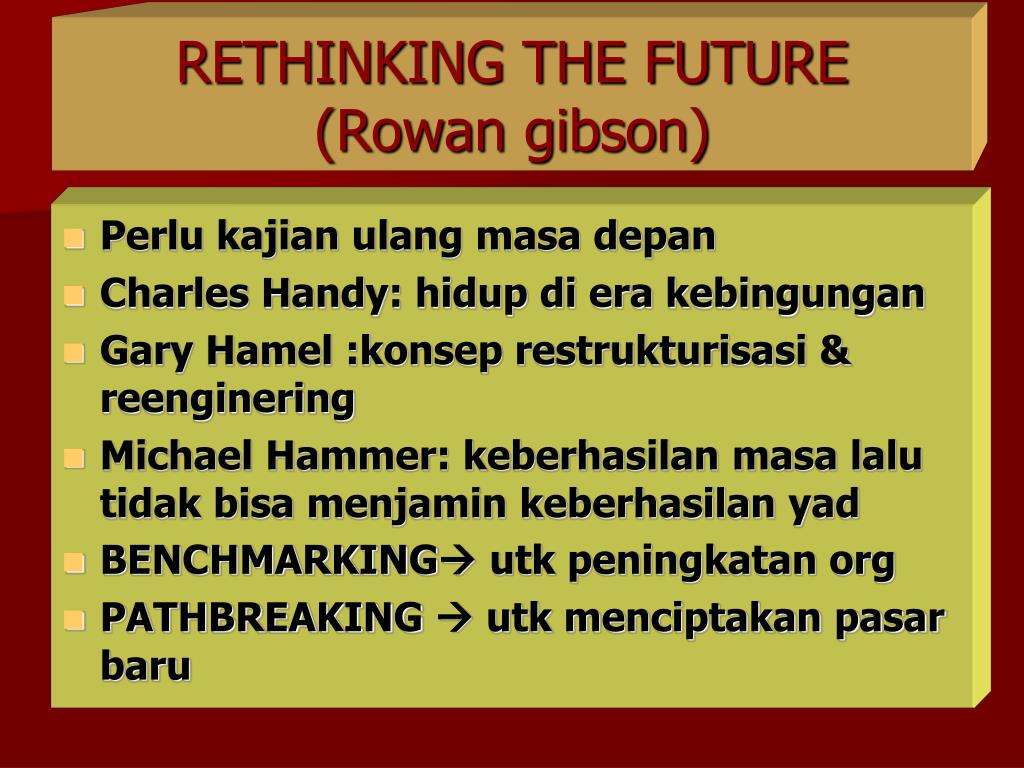 RETHINKING THE FUTURE
(Rowan gibson)

- Perlu kajian ulang masa depan
- Charles Handy: hidup di era kebingungan
- Gary Hamel :konsep restrukturisasi & reenginering
- Michael Hammer: keberhasilan masa lalu tidak bisa menjamin keberhasilan yad
- BENCHMARKING→ utk peningkatan org
- PATHBREAKING → utk menciptakan pasar baru